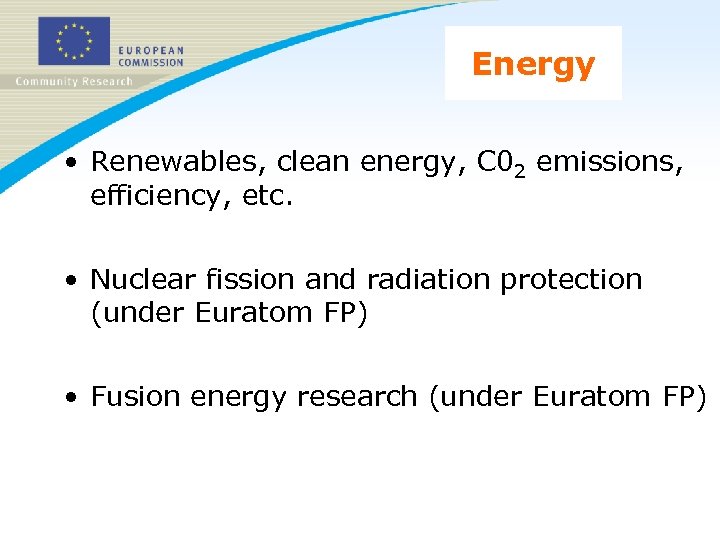 EUROPEAN COMMISSION

Community Research

Energy

• Renewables, clean energy, $C0_2$ emissions, efficiency, etc.

• Nuclear fission and radiation protection (under Euratom FP)

• Fusion energy research (under Euratom FP)